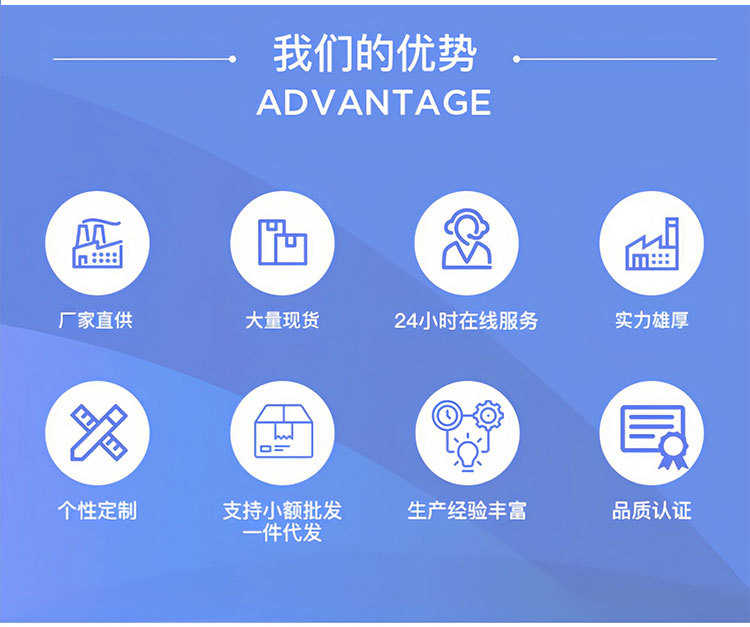 我们的优势
ADVANTAGE

厂家直供

大量现货

24小时在线服务

实力雄厚

个性定制

支持小额批发
一件代发

生产经验丰富

品质认证